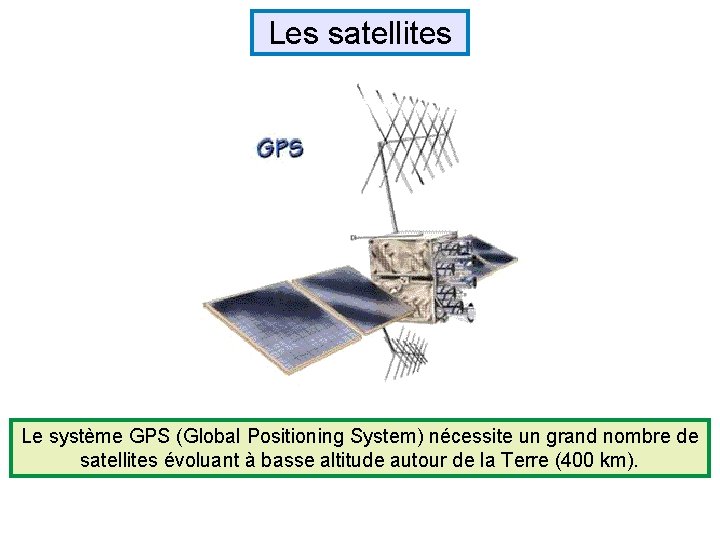 Les satellites

GPS

Le système GPS (Global Positioning System) nécessite un grand nombre de satellites évoluant à basse altitude autour de la Terre (400 km).